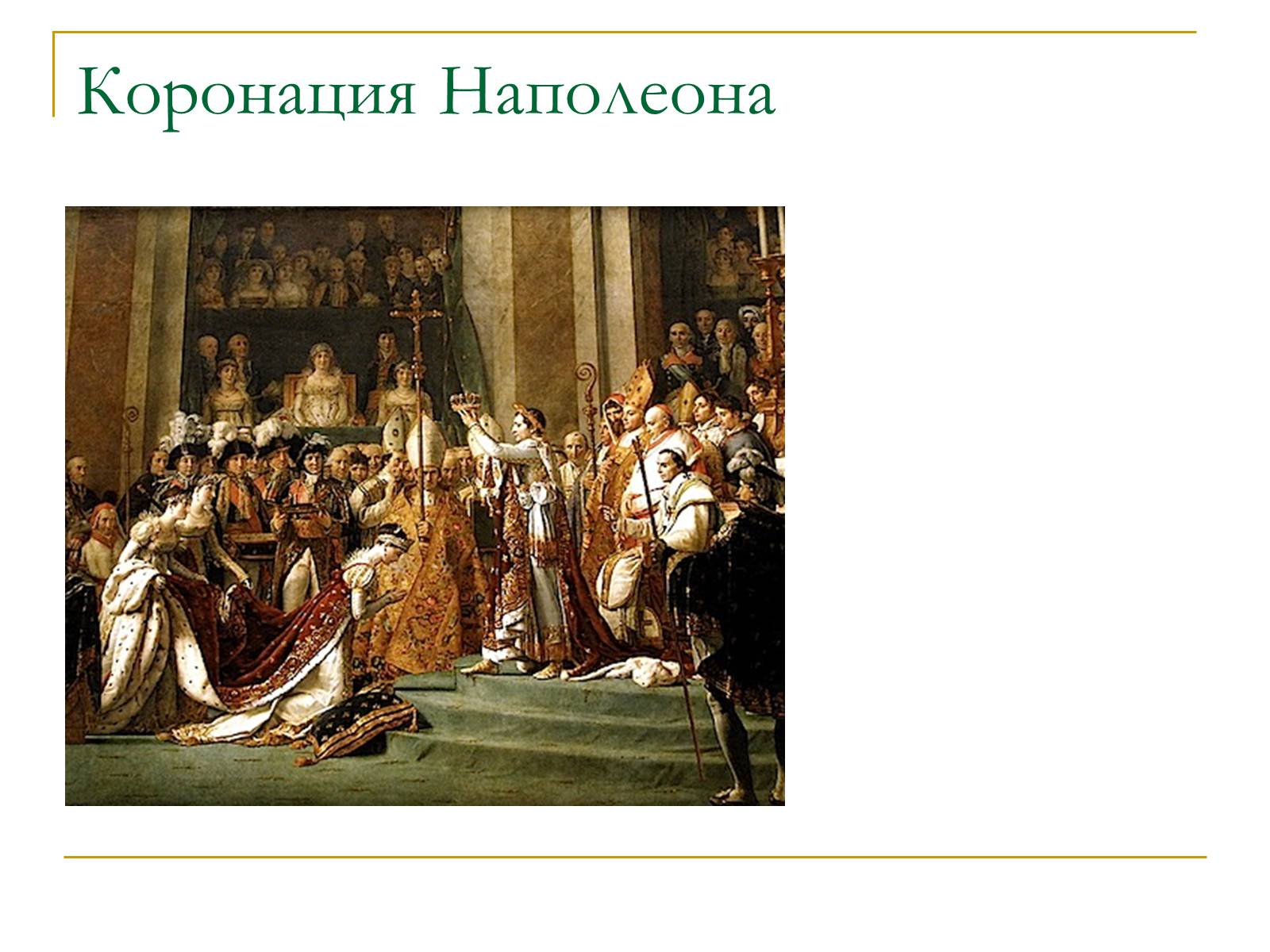 Коронация Наполеона